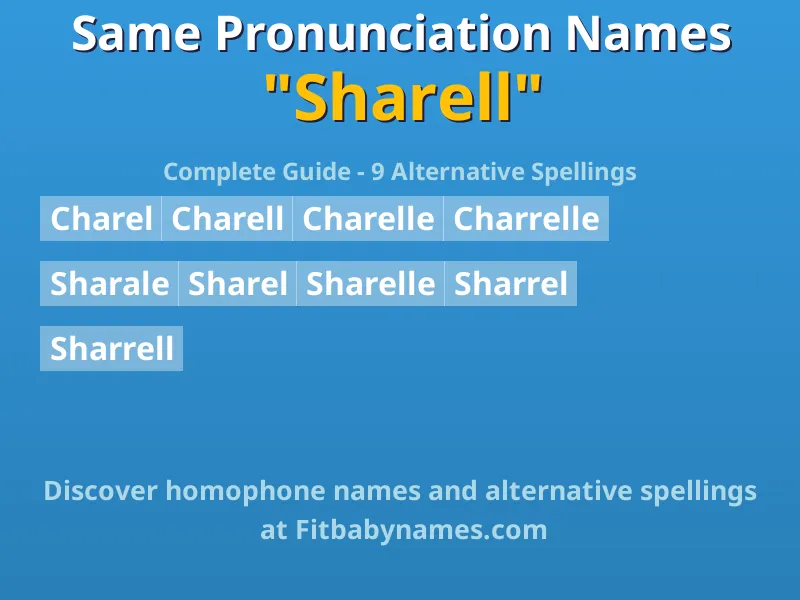 Same Pronunciation Names
"Sharell"

Complete Guide - 9 Alternative Spellings

Charel Charell Charelle Charrelle

Sharale Sharel Sharelle Sharrel

Sharrell

Discover homophone names and alternative spellings at Fitbabynames.com